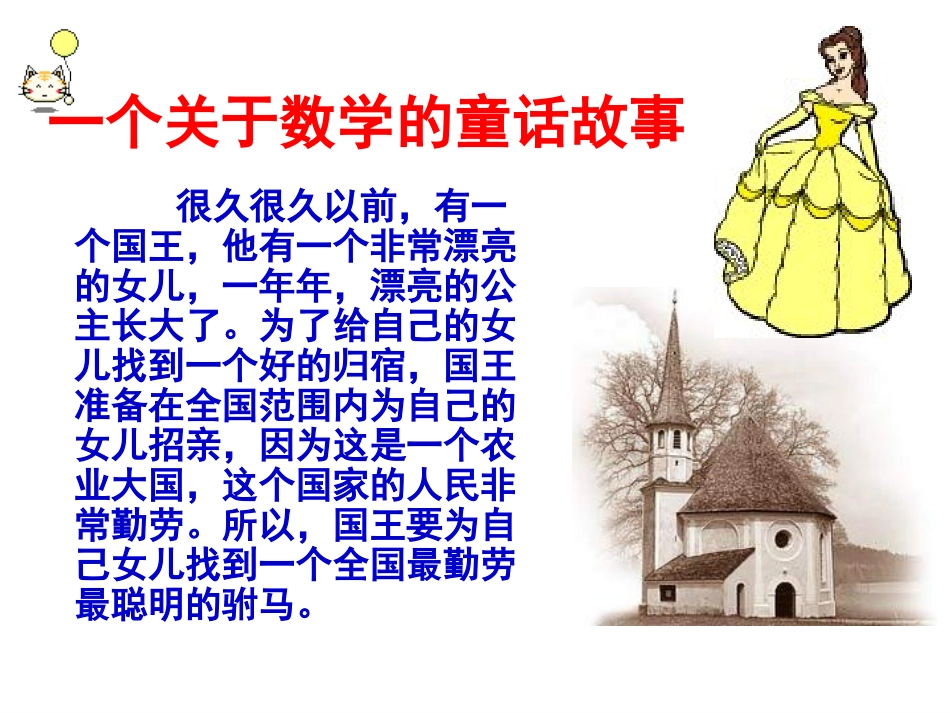 一个关于数学的童话故事

很久很久以前，有一个国王，他有一个非常漂亮的女儿，一年年，漂亮的公主长大了。为了给自己的女儿找到一个好的归宿，国王准备在全国范围内为自己的女儿招亲，因为这是一个农业大国，这个国家的人民非常勤劳。所以，国王要为自己女儿找到一个全国最勤劳最聪明的驸马。